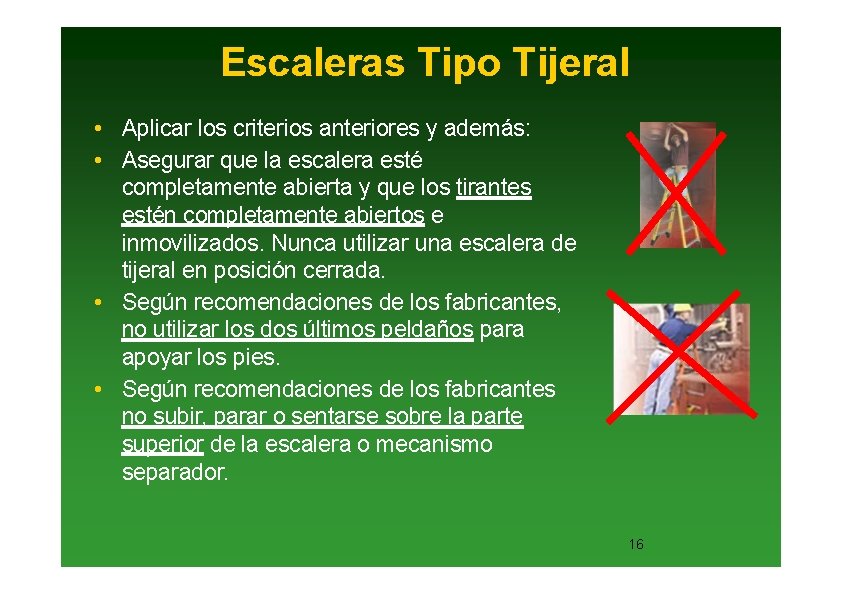 Escaleras Tipo Tijeral

• Aplicar los criterios anteriores y además:
• Asegurar que la escalera esté completamente abierta y que los tirantes estén completamente abiertos e inmovilizados. Nunca utilizar una escalera de tijeral en posición cerrada.
• Según recomendaciones de los fabricantes, no utilizar los dos últimos peldaños para apoyar los pies.
• Según recomendaciones de los fabricantes no subir, parar o sentarse sobre la parte superior de la escalera o mecanismo separador.

16